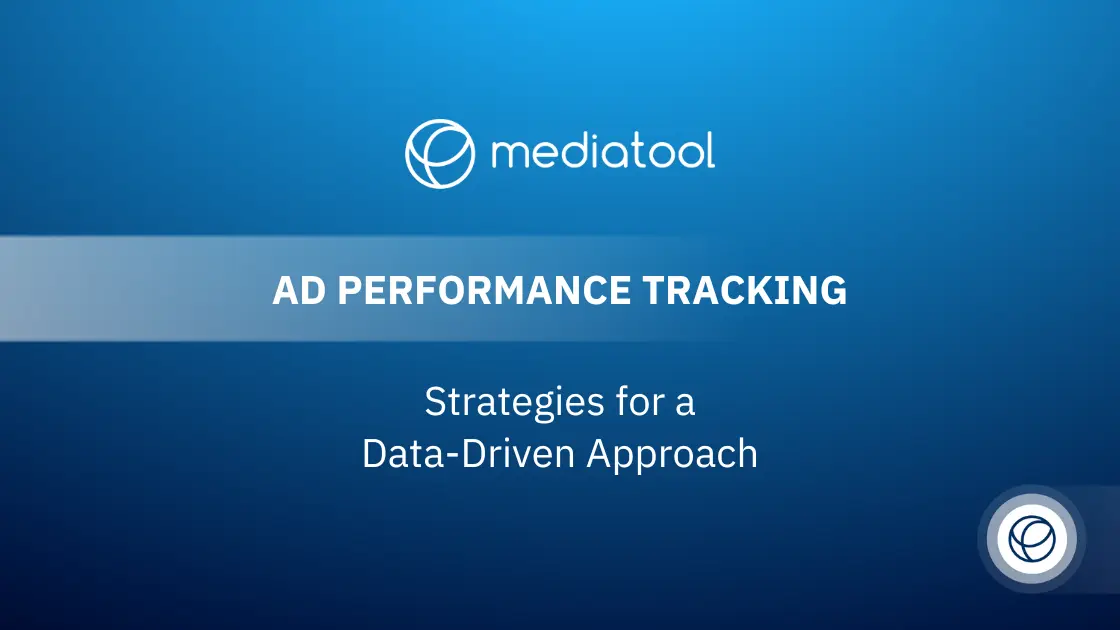 mediatool

AD PERFORMANCE TRACKING

Strategies for a Data-Driven Approach